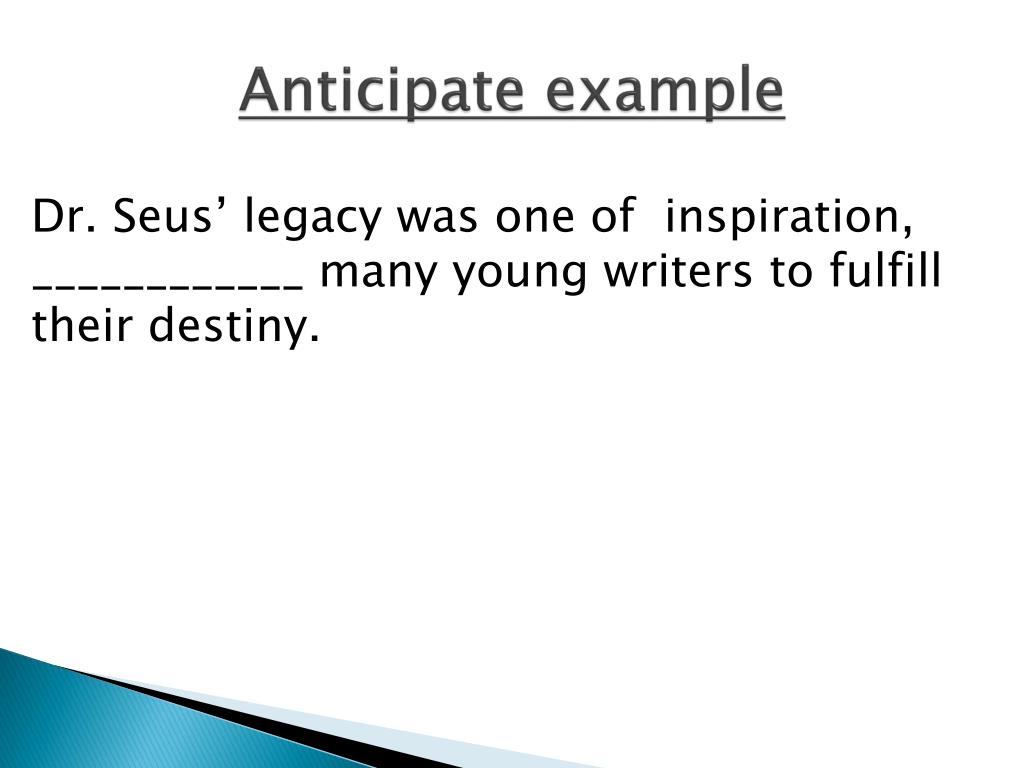 Anticipate example

Dr. Seus’ legacy was one of inspiration, ____________ many young writers to fulfill their destiny.